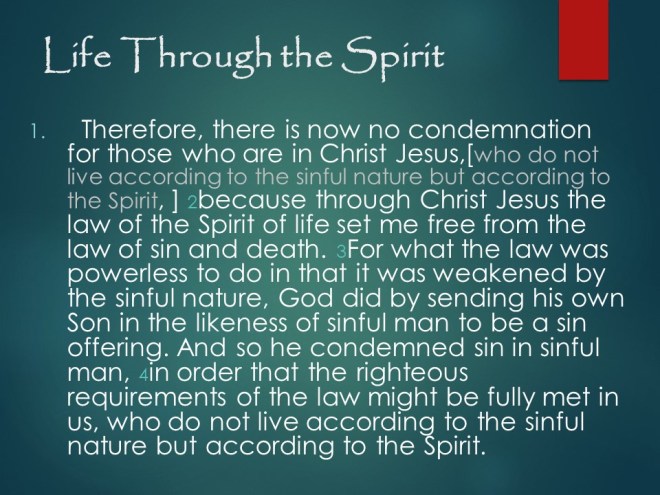 Life Through the Spirit

1. Therefore, there is now no condemnation for those who are in Christ Jesus,[who do not live according to the sinful nature but according to the Spirit, ] 2because through Christ Jesus the law of the Spirit of life set me free from the law of sin and death. 3For what the law was powerless to do in that it was weakened by the sinful nature, God did by sending his own Son in the likeness of sinful man to be a sin offering. And so he condemned sin in sinful man, 4in order that the righteous requirements of the law might be fully met in us, who do not live according to the sinful nature but according to the Spirit.